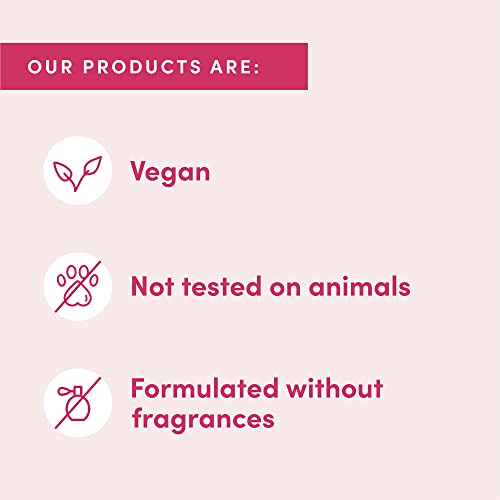 OUR PRODUCTS ARE:

Vegan

Not tested on animals

Formulated without fragrances